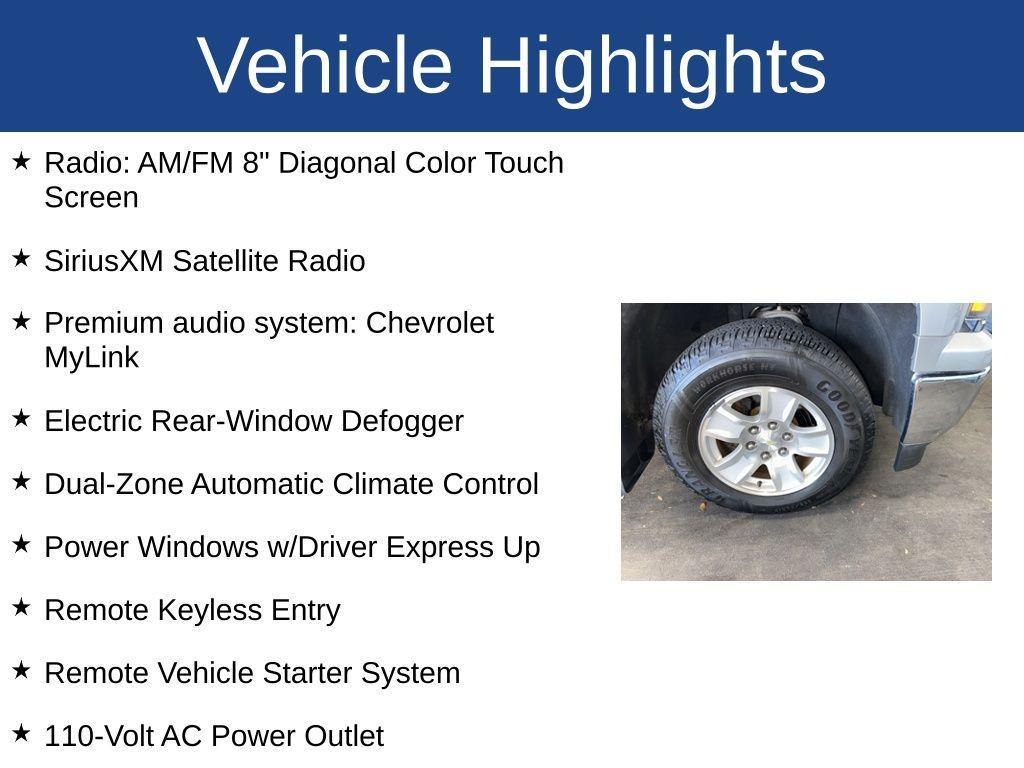 Vehicle Highlights

★ Radio: AM/FM 8" Diagonal Color Touch Screen

★ SiriusXM Satellite Radio

★ Premium audio system: Chevrolet MyLink

★ Electric Rear-Window Defogger

★ Dual-Zone Automatic Climate Control

★ Power Windows w/Driver Express Up

★ Remote Keyless Entry

★ Remote Vehicle Starter System

★ 110-Volt AC Power Outlet

WORKHORSE HT
GOODYEAR